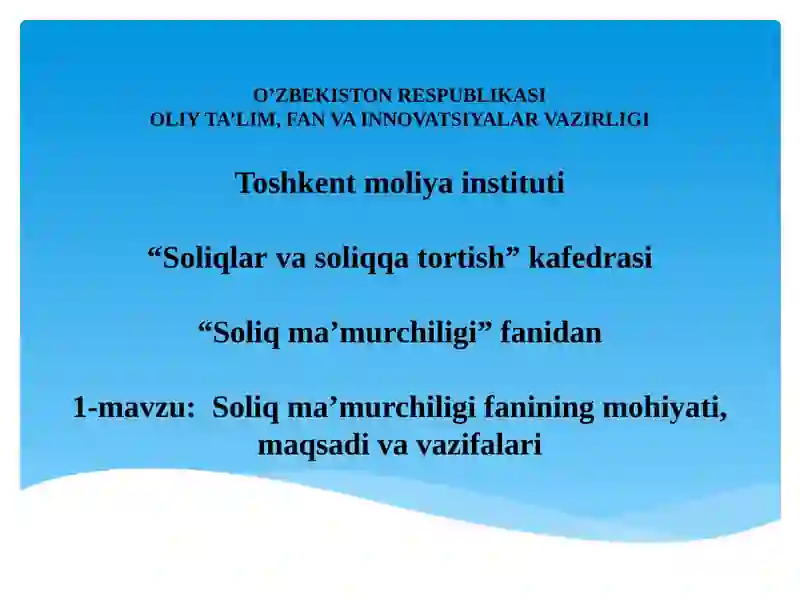 O’ZBEKISTON RESPUBLIKASI
OLIY TA’LIM, FAN VA INNOVATSIYALAR VAZIRLIGI

Toshkent moliya instituti

“Soliqlar va soliqqa tortish” kafedrasi

“Soliq ma’murchiligi” fanidan

1-mavzu: Soliq ma’murchiligi fanining mohiyati, maqsadi va vazifalari